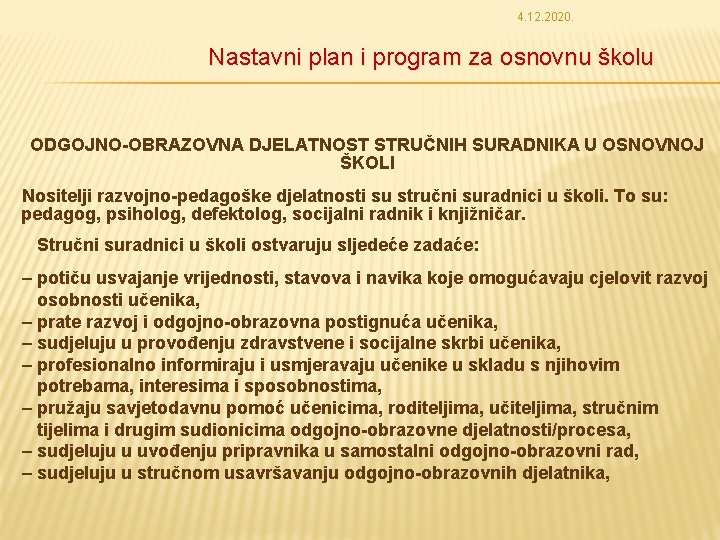 4.12.2020.

Nastavni plan i program za osnovnu školu

ODGOJNO-OBRAZOVNA DJELATNOST STRUČNIH SURADNIKA U OSNOVNOJ ŠKOLI

Nositelji razvojno-pedagoške djelatnosti su stručni suradnici u školi. To su: pedagog, psiholog, defektolog, socijalni radnik i knjižničar.

Stručni suradnici u školi ostvaruju sljedeće zadaće:

– potiču usvajanje vrijednosti, stavova i navika koje omogućavaju cjelovit razvoj osobnosti učenika,
– prate razvoj i odgojno-obrazovna postignuća učenika,
– sudjeluju u provođenju zdravstvene i socijalne skrbi učenika,
– profesionalno informiraju i usmjeravaju učenike u skladu s njihovim potrebama, interesima i sposobnostima,
– pružaju savjetodavnu pomoć učenicima, roditeljima, učiteljima, stručnim tijelima i drugim sudionicima odgojno-obrazovne djelatnosti/procesa,
– sudjeluju u uvođenju pripravnika u samostalni odgojno-obrazovni rad,
– sudjeluju u stručnom usavršavanju odgojno-obrazovnih djelatnika,